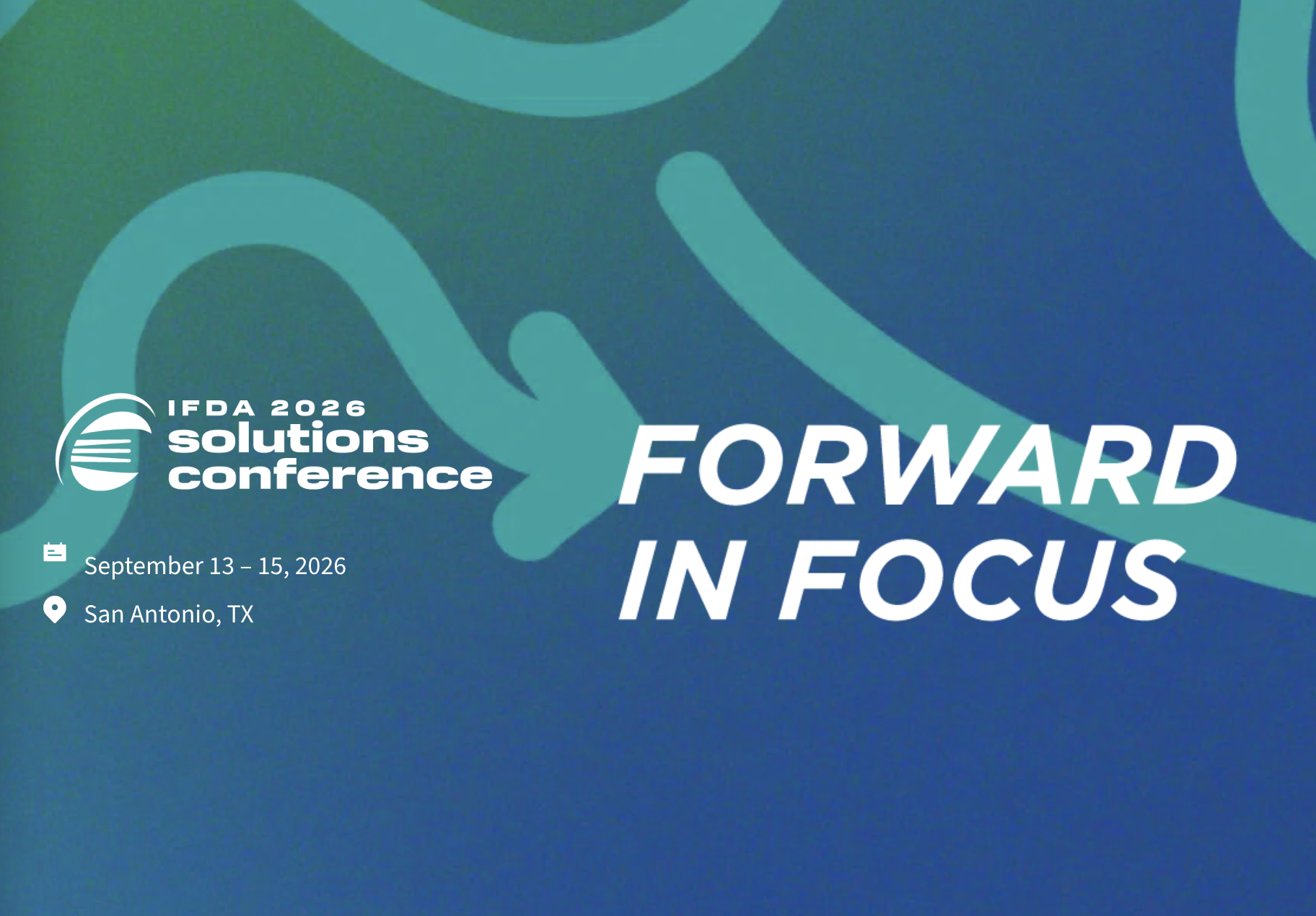 IFDA 2026
solutions
conference

September 13 – 15, 2026

San Antonio, TX

FORWARD
IN FOCUS